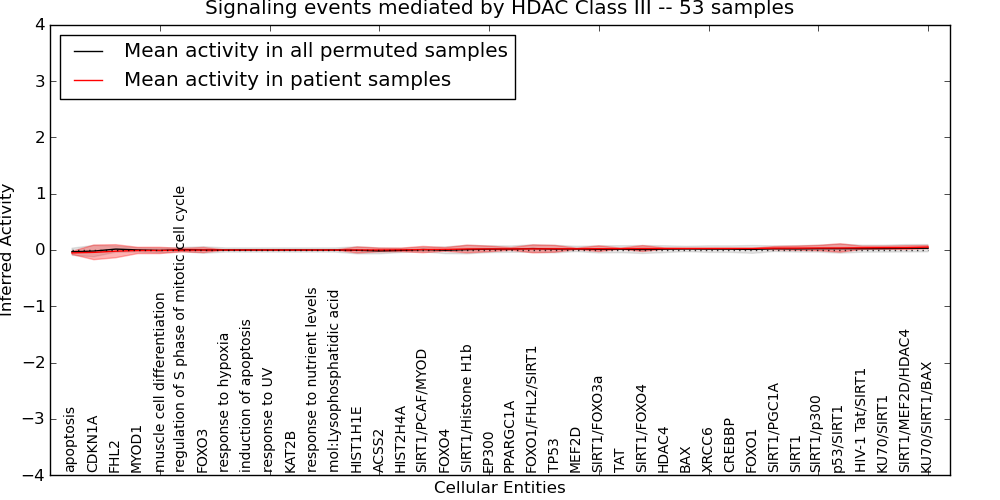 Signaling events mediated by HDAC Class III -- 53 samples

Mean activity in all permuted samples
Mean activity in patient samples

Inferred Activity

4
3
2
1
0
−1
−2
−3
−4

apoptosis
CDKN1A
FHL2
MYOD1
muscle cell differentiation
regulation of S phase of mitotic cell cycle
FOXO3
response to hypoxia
induction of apoptosis
response to UV
KAT2B
response to nutrient levels
mol:Lysophosphatidic acid
HIST1H1E
ACSS2
HIST2H4A
SIRT1/PCAF/MYOD
FOXO4
SIRT1/Histone H1b
EP300
PPARGC1A
FOXO1/FHL2/SIRT1
TP53
MEF2D
SIRT1/FOXO3a
TAT
SIRT1/FOXO4
HDAC4
BAX
XRCC6
CREBBP
FOXO1
SIRT1/PGC1A
SIRT1
SIRT1/p300
p53/SIRT1
HIV-1 Tat/SIRT1
KU70/SIRT1
SIRT1/MEF2D/HDAC4
KU70/SIRT1/BAX

Cellular Entities